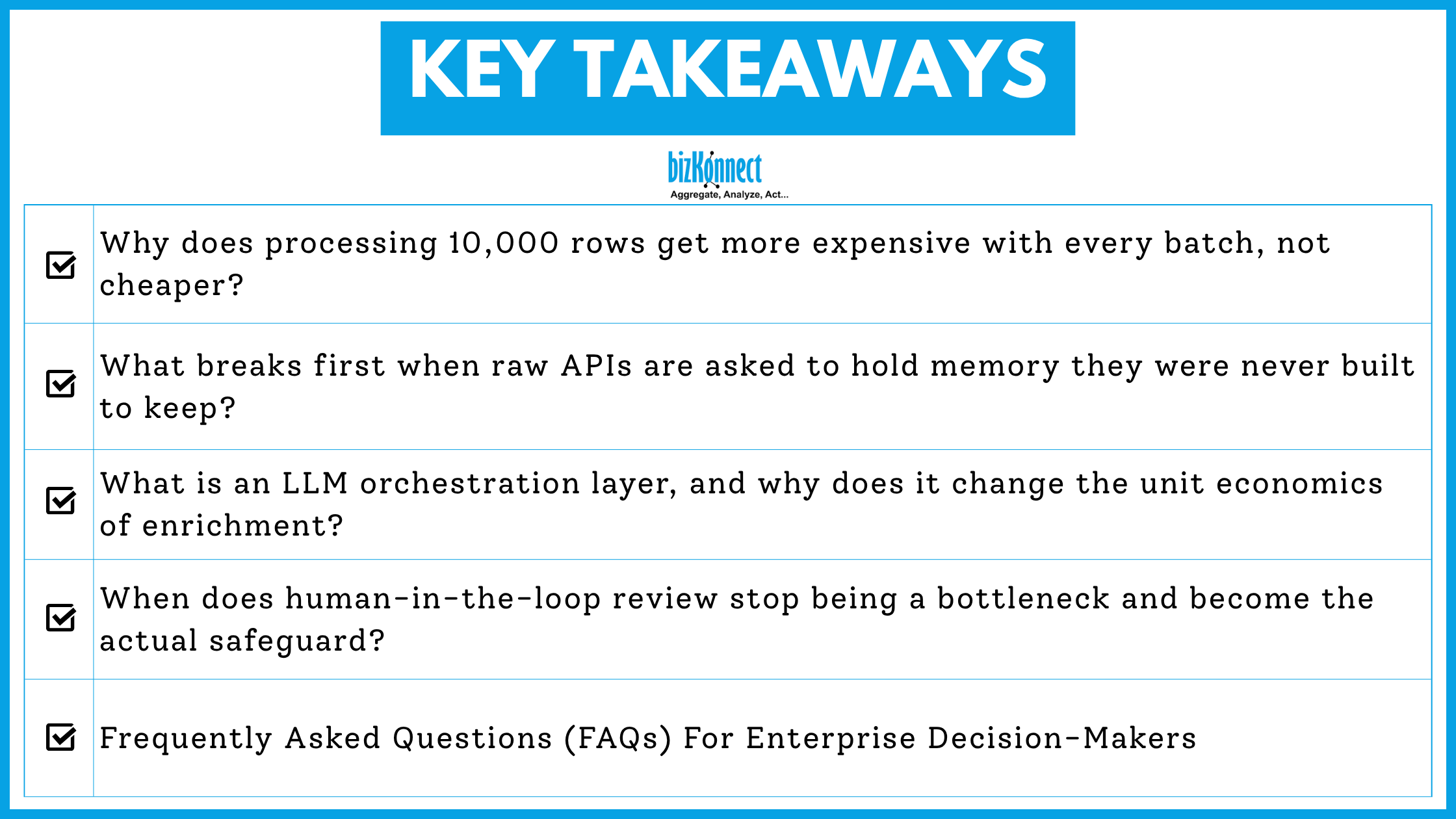 KEY TAKEAWAYS

bizKonnect
Aggregate, Analyze, Act...

| | |
|---|---|
| ☑ | Why does processing 10,000 rows get more expensive with every batch, not cheaper? |
| ☑ | What breaks first when raw APIs are asked to hold memory they were never built to keep? |
| ☑ | What is an LLM orchestration layer, and why does it change the unit economics of enrichment? |
| ☑ | When does human-in-the-loop review stop being a bottleneck and become the actual safeguard? |
| ☑ | Frequently Asked Questions (FAQs) For Enterprise Decision-Makers |